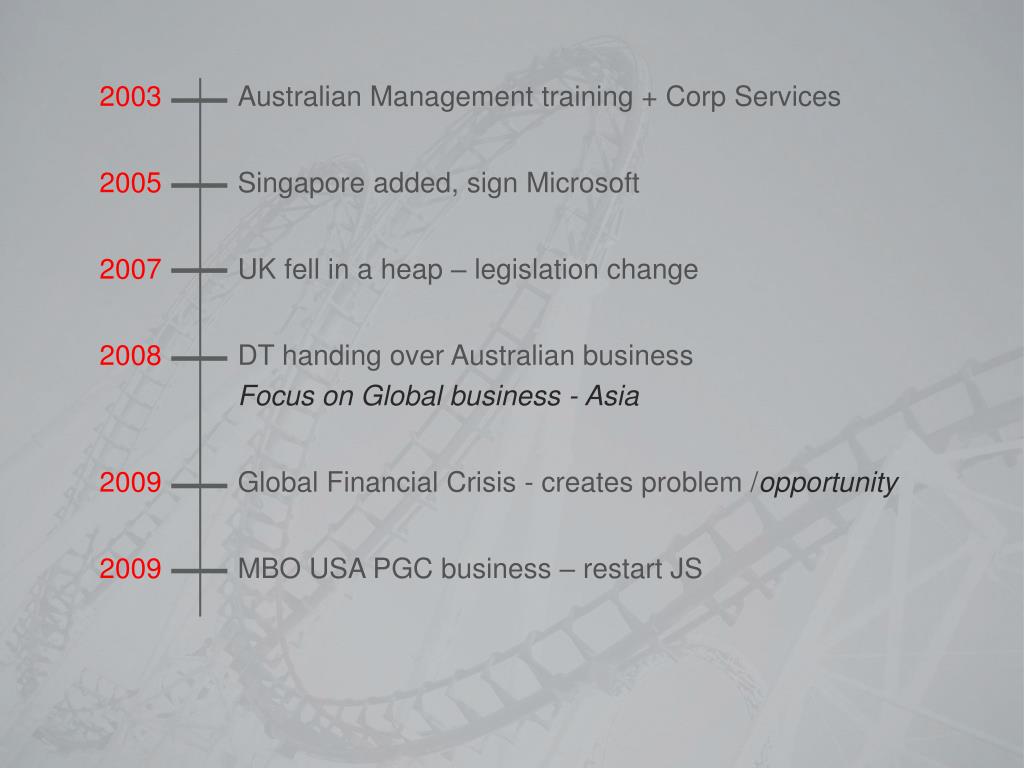 2003 Australian Management training + Corp Services

2005 Singapore added, sign Microsoft

2007 UK fell in a heap – legislation change

2008 DT handing over Australian business
Focus on Global business - Asia

2009 Global Financial Crisis - creates problem /opportunity

2009 MBO USA PGC business – restart JS